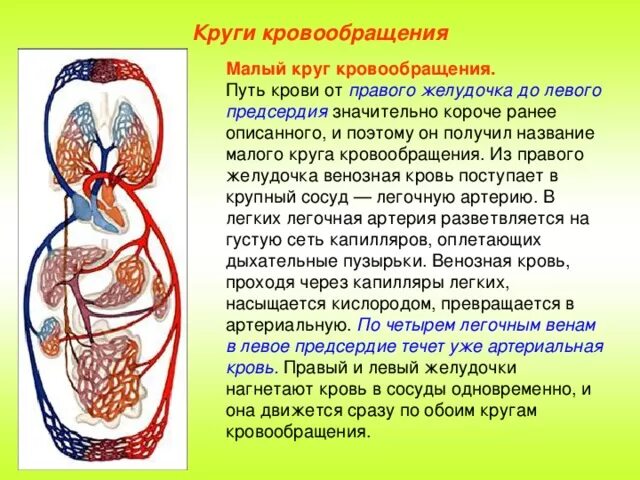 Круги кровообращения

Малый круг кровообращения.
Путь крови от правого желудочка до левого предсердия значительно короче ранее описанного, и поэтому он получил название малого круга кровообращения. Из правого желудочка венозная кровь поступает в крупный сосуд — легочную артерию. В легких легочная артерия разветвляется на густую сеть капилляров, оплетающих дыхательные пузырьки. Венозная кровь, проходя через капилляры легких, насыщается кислородом, превращается в артериальную. По четырем легочным венам в левое предсердие течет уже артериальная кровь. Правый и левый желудочки нагнетают кровь в сосуды одновременно, и она движется сразу по обоим кругам кровообращения.